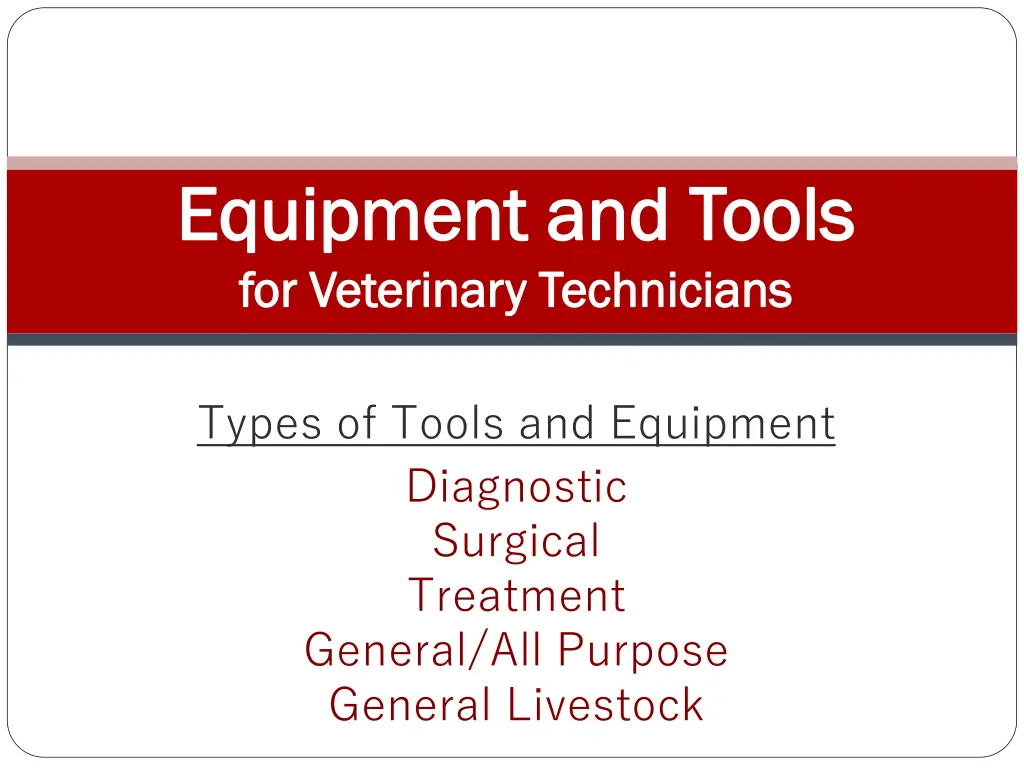 Equipment and Tools
for Veterinary Technicians

Types of Tools and Equipment
Diagnostic
Surgical
Treatment
General/All Purpose
General Livestock